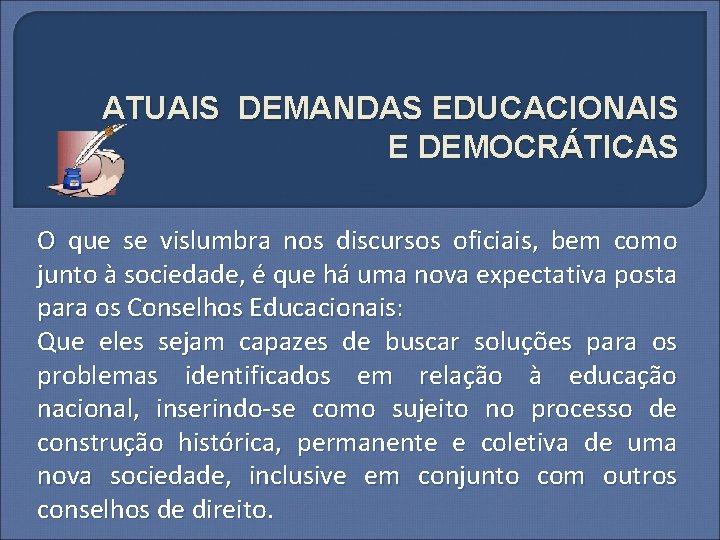 ATUAIS DEMANDAS EDUCACIONAIS E DEMOCRÁTICAS

O que se vislumbra nos discursos oficiais, bem como junto à sociedade, é que há uma nova expectativa posta para os Conselhos Educacionais:
Que eles sejam capazes de buscar soluções para os problemas identificados em relação à educação nacional, inserindo-se como sujeito no processo de construção histórica, permanente e coletiva de uma nova sociedade, inclusive em conjunto com outros conselhos de direito.